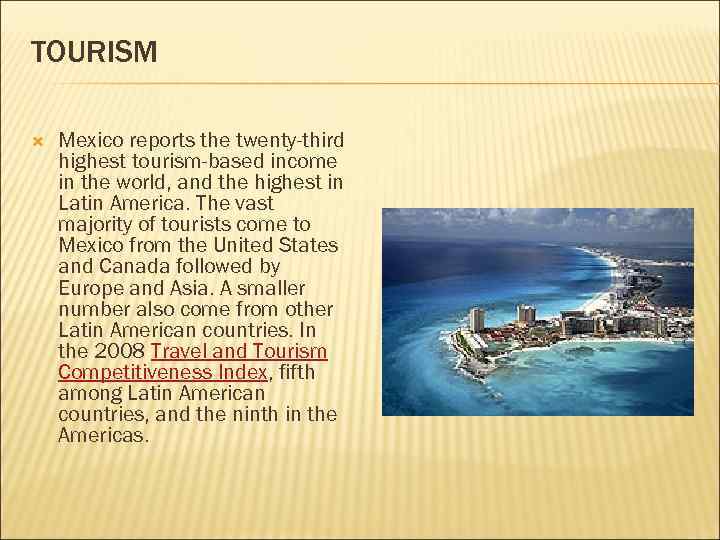 TOURISM

Mexico reports the twenty-third highest tourism-based income in the world, and the highest in Latin America. The vast majority of tourists come to Mexico from the United States and Canada followed by Europe and Asia. A smaller number also come from other Latin American countries. In the 2008 Travel and Tourism Competitiveness Index, fifth among Latin American countries, and the ninth in the Americas.